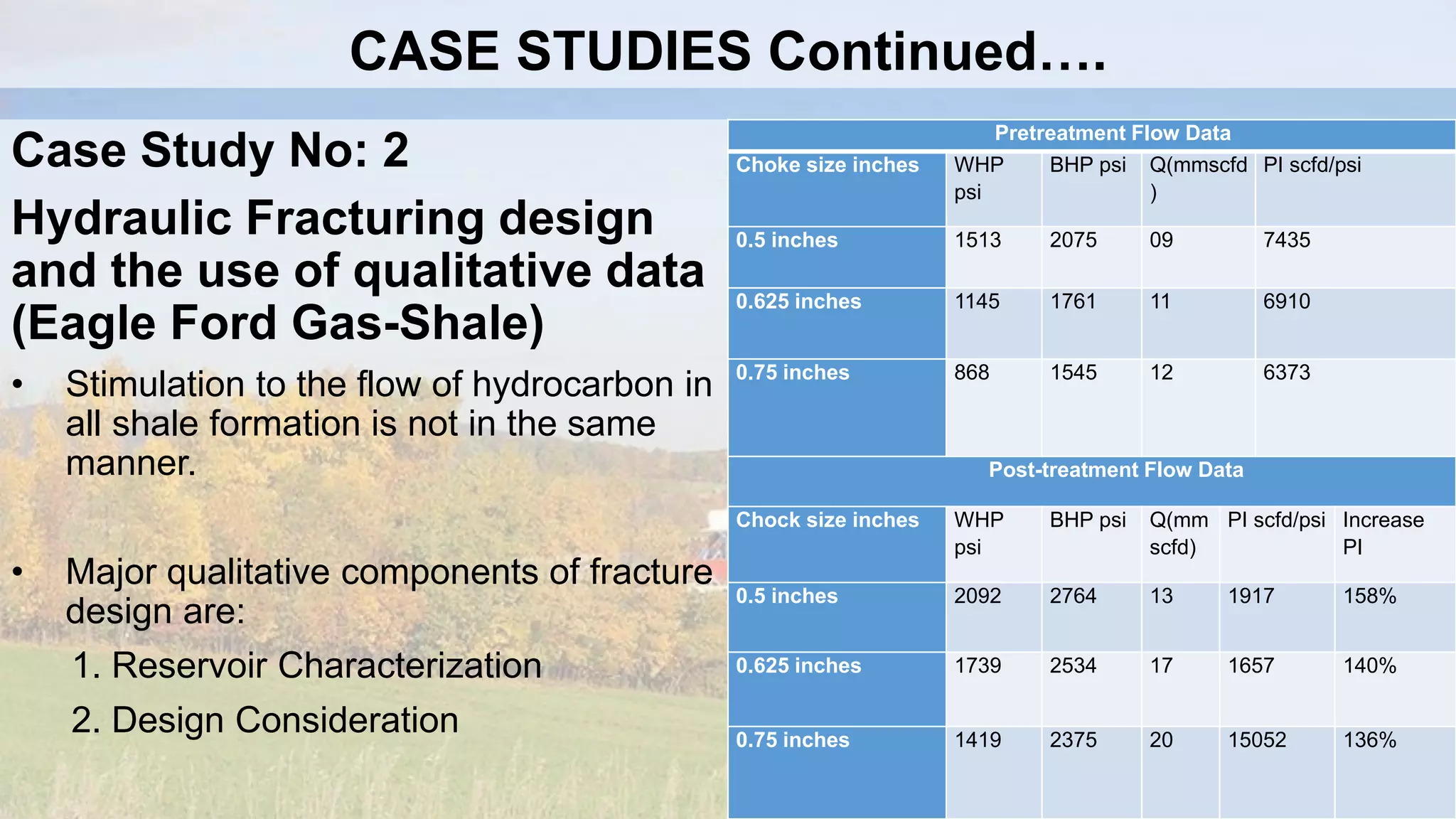 CASE STUDIES Continued….

Case Study No: 2

Hydraulic Fracturing design and the use of qualitative data (Eagle Ford Gas-Shale)

• Stimulation to the flow of hydrocarbon in all shale formation is not in the same manner.

• Major qualitative components of fracture design are:

1. Reservoir Characterization

2. Design Consideration

Pretreatment Flow Data

| Choke size inches | WHP psi | BHP psi | Q(mmscfd) | PI scfd/psi |
|---|---|---|---|---|
| 0.5 inches | 1513 | 2075 | 09 | 7435 |
| 0.625 inches | 1145 | 1761 | 11 | 6910 |
| 0.75 inches | 868 | 1545 | 12 | 6373 |

Post-treatment Flow Data

| Chock size inches | WHP psi | BHP psi | Q(mm scfd) | PI scfd/psi | Increase PI |
|---|---|---|---|---|---|
| 0.5 inches | 2092 | 2764 | 13 | 1917 | 158% |
| 0.625 inches | 1739 | 2534 | 17 | 1657 | 140% |
| 0.75 inches | 1419 | 2375 | 20 | 15052 | 136% |